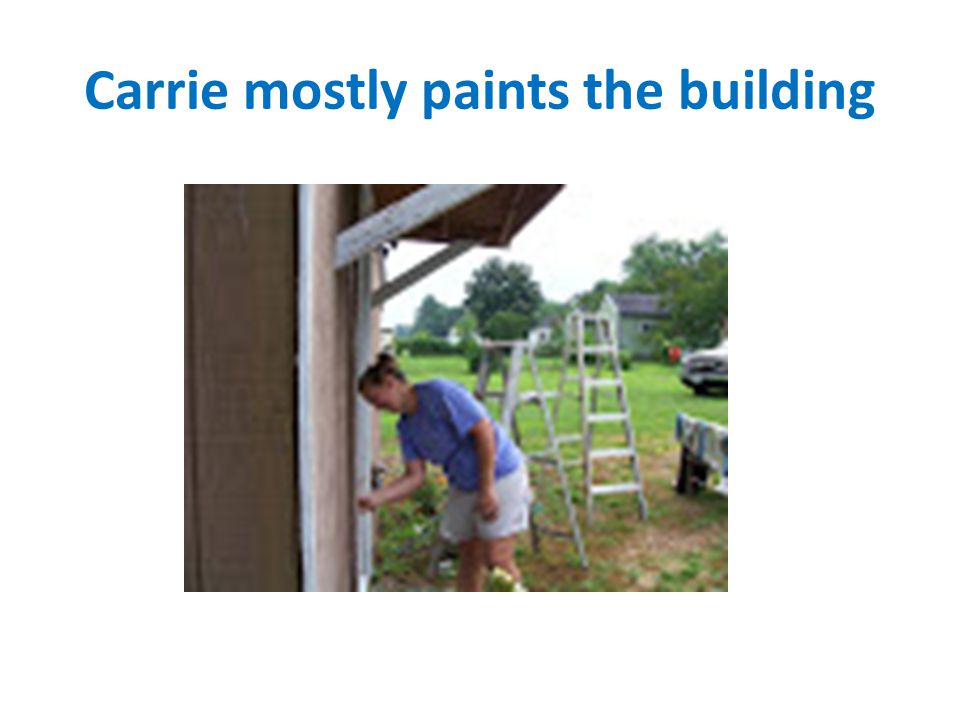 Carrie mostly paints the building